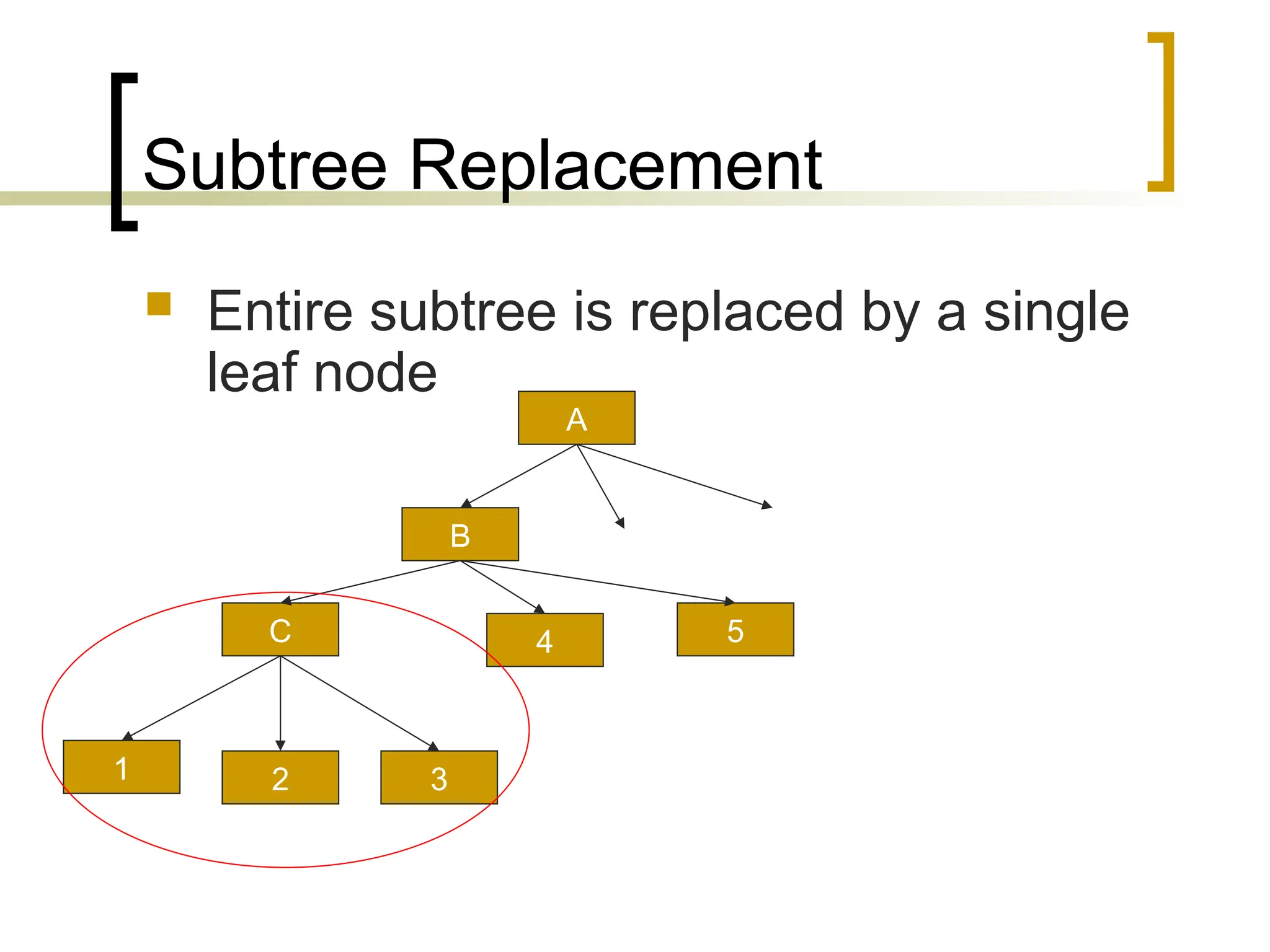 Subtree Replacement

Entire subtree is replaced by a single leaf node

A

B

C

4

5

1

2

3